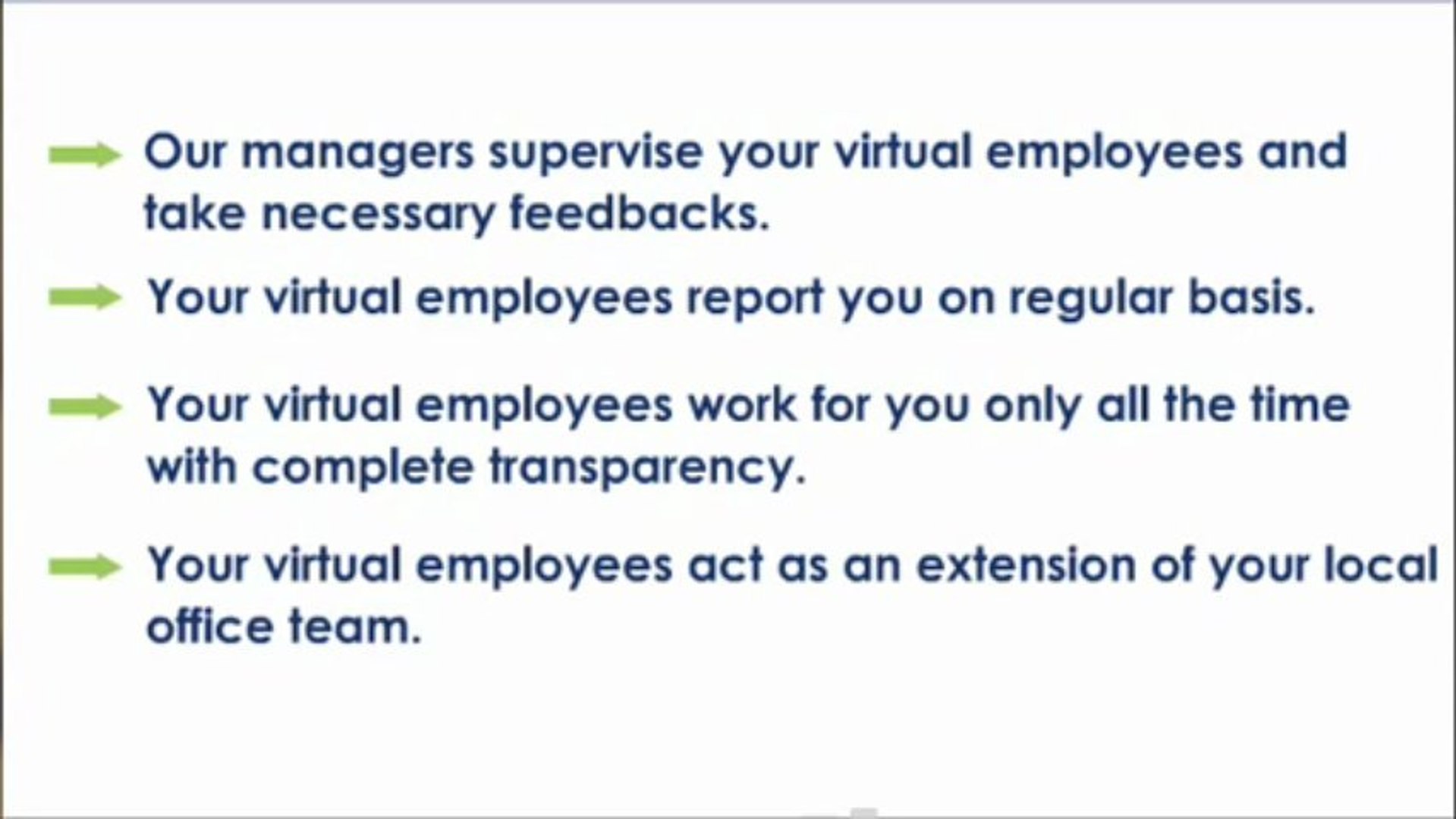 Our managers supervise your virtual employees and take necessary feedbacks.

Your virtual employees report you on regular basis.

Your virtual employees work for you only all the time with complete transparency.

Your virtual employees act as an extension of your local office team.